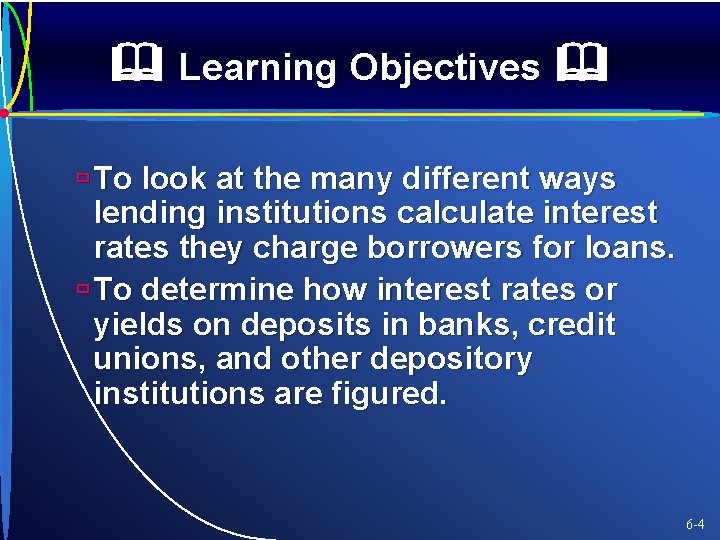 Learning Objectives

To look at the many different ways lending institutions calculate interest rates they charge borrowers for loans.

To determine how interest rates or yields on deposits in banks, credit unions, and other depository institutions are figured.

6-4